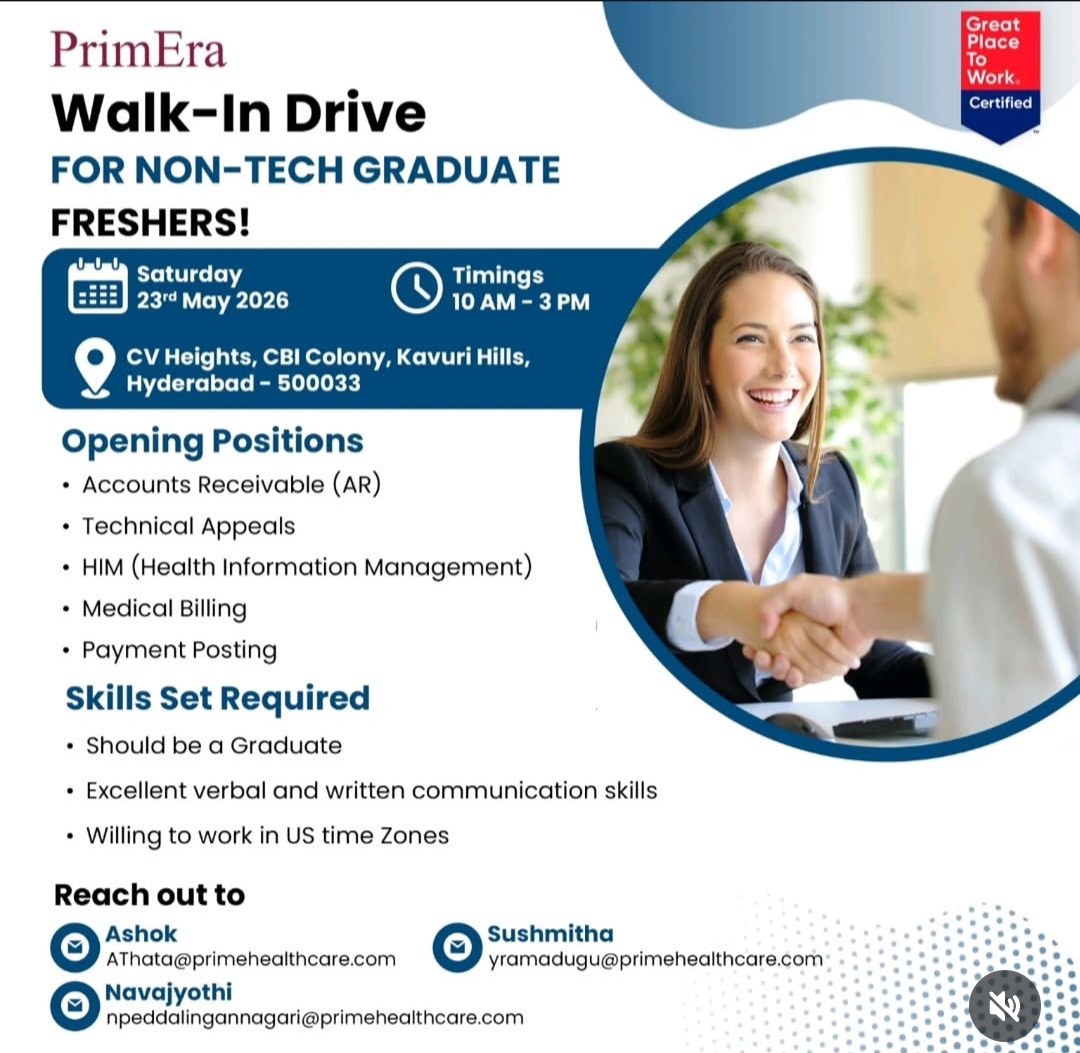 PrimEra

Great Place To Work. Certified

Walk-In Drive
FOR NON-TECH GRADUATE
FRESHERS!

Saturday
23rd May 2026

Timings
10 AM - 3 PM

CV Heights, CBI Colony, Kavuri Hills, Hyderabad - 500033

Opening Positions
• Accounts Receivable (AR)
• Technical Appeals
• HIM (Health Information Management)
• Medical Billing
• Payment Posting

Skills Set Required
• Should be a Graduate
• Excellent verbal and written communication skills
• Willing to work in US time Zones

Reach out to
Ashok
AThata@primehealthcare.com
Sushmitha
yramadugu@primehealthcare.com
Navajyothi
npeddalingannagari@primehealthcare.com